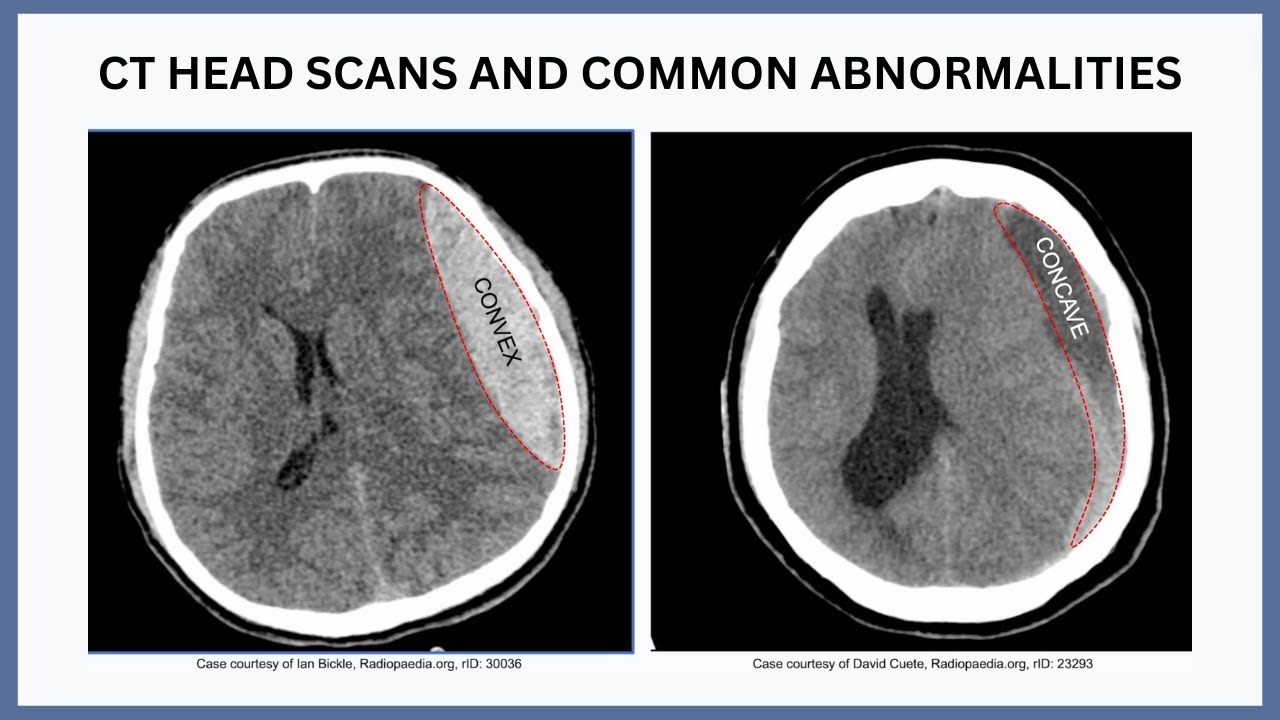 CT HEAD SCANS AND COMMON ABNORMALITIES

CONVEX

Case courtesy of Ian Bickle, Radiopaedia.org, rID: 30036

CONCAVE

Case courtesy of David Cuete, Radiopaedia.org, rID: 23293